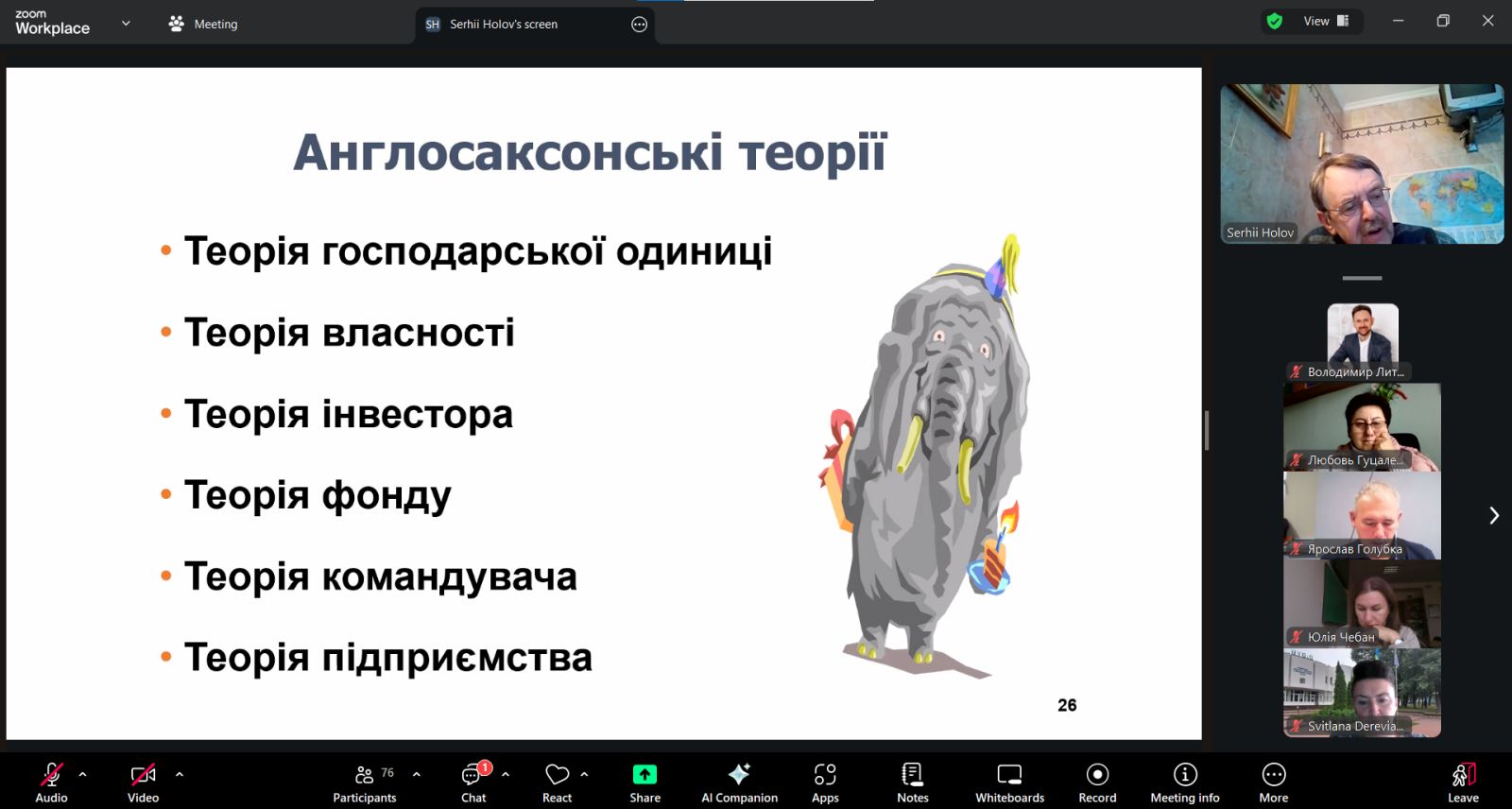 zoom
Workplace

Meeting

SH Serhii Holov's screen

View

Англосаксонські теорії

• Теорія господарської одиниці

• Теорія власності

• Теорія інвестора

• Теорія фонду

• Теорія командувача

• Теорія підприємства

26

Serhii Holov

Володимир Лит...

Любовь Гуцале...

Ярослав Голубка

Юлія Чебан

Svitlana Derevia...

Audio

Video

76
Participants

1
Chat

React

Share

AI Companion

Apps

Notes

Whiteboards

Record

Meeting info

More

Leave